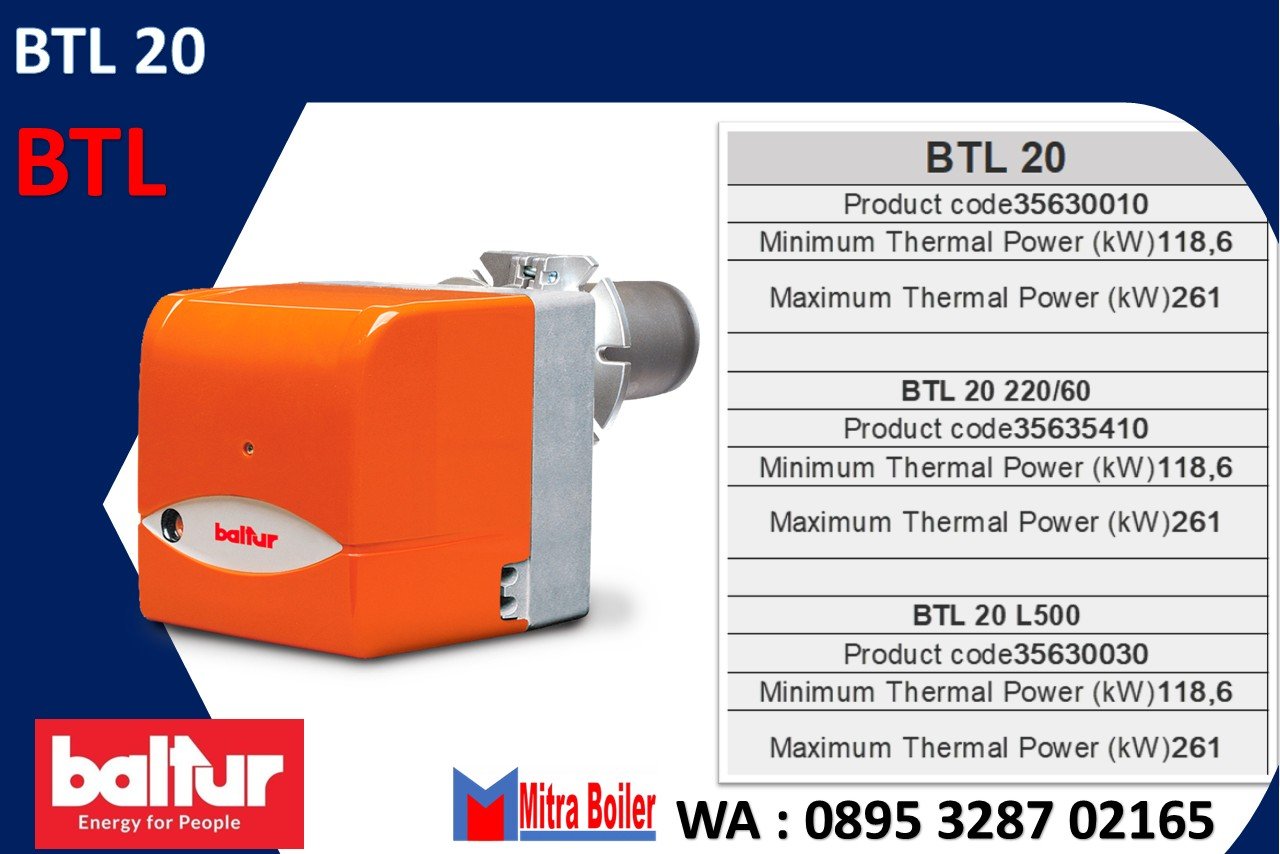 BTL 20

BTL

baltur

| BTL 20 |
|---|
| Product code35630010 |
| Minimum Thermal Power (kW)118,6 |
| Maximum Thermal Power (kW)261 |
| |
| BTL 20 220/60 |
| Product code35635410 |
| Minimum Thermal Power (kW)118,6 |
| Maximum Thermal Power (kW)261 |
| |
| BTL 20 L500 |
| Product code35630030 |
| Minimum Thermal Power (kW)118,6 |
| Maximum Thermal Power (kW)261 |

baltur
Energy for People

Mitra Boiler

WA : 0895 3287 02165